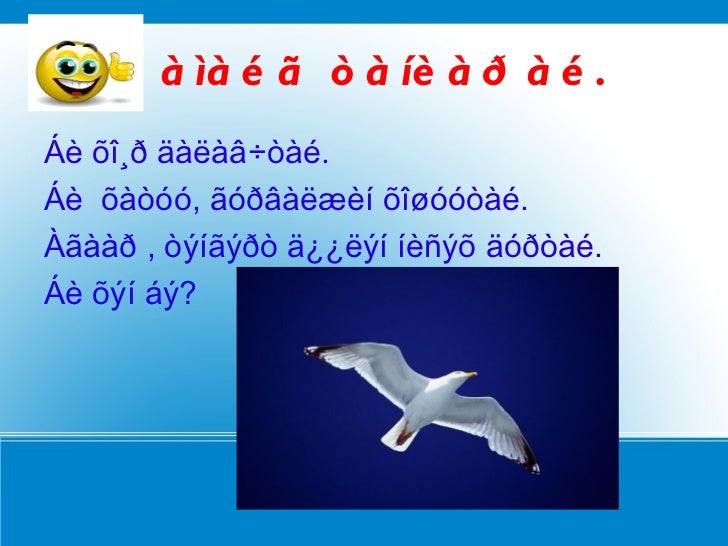 à ìà é ã ò à íè à ð à é .

Áè õî¸ð äàëàâ÷òàé.

Áè õàòóó, ãóðâàëæèí õîøóóòàé.

Àãààð , òýíãýðò ä¿¿ëýí íèñýõ äóðòàé.

Áè õýí áý?